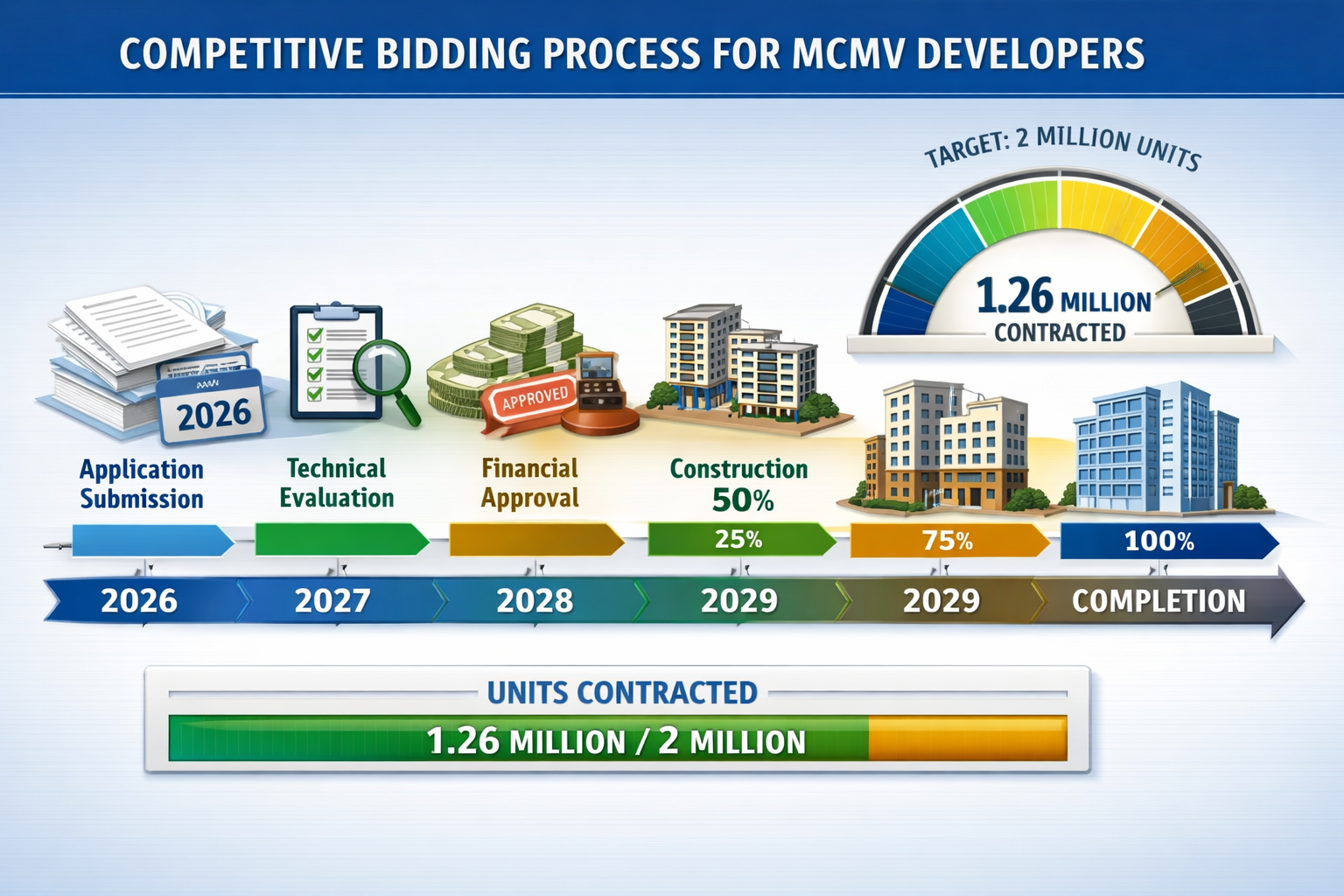 COMPETITIVE BIDDING PROCESS FOR MCMV DEVELOPERS

TARGET: 2 MILLION UNITS

1.26 MILLION CONTRACTED

2026

APPROVED

Application Submission

Technical Evaluation

Financial Approval

Construction 50%

25%

75%

100%

2026

2027

2028

2029

2029

COMPLETION

UNITS CONTRACTED

1.26 MILLION / 2 MILLION